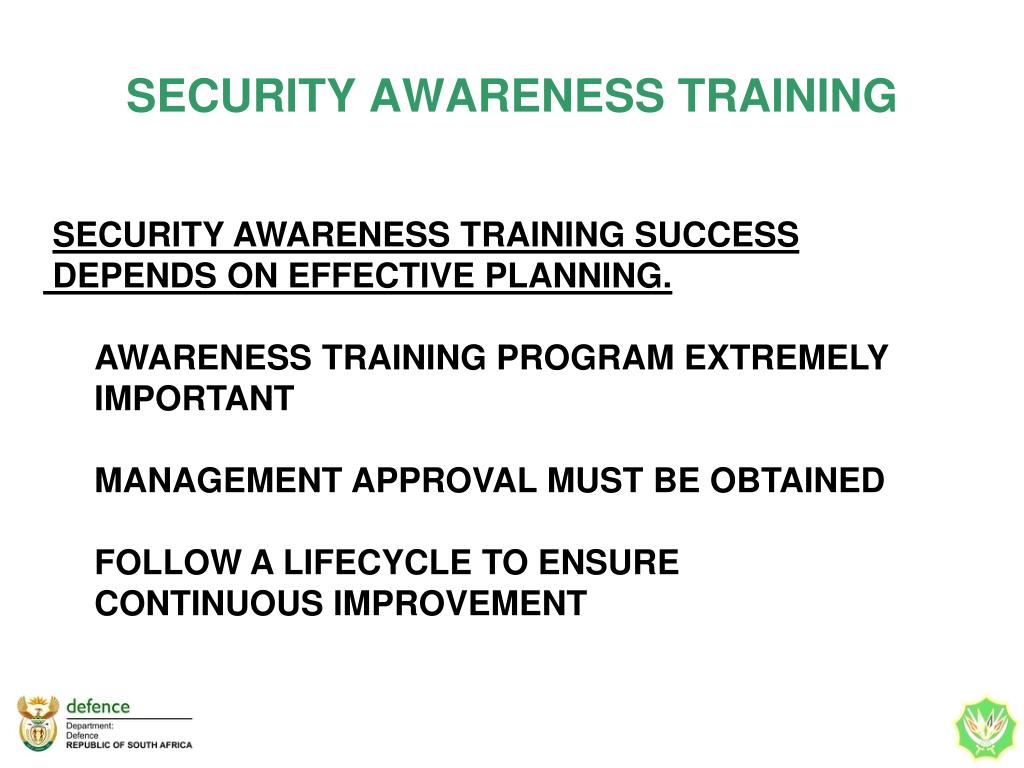 SECURITY AWARENESS TRAINING

SECURITY AWARENESS TRAINING SUCCESS DEPENDS ON EFFECTIVE PLANNING.

AWARENESS TRAINING PROGRAM EXTREMELY IMPORTANT

MANAGEMENT APPROVAL MUST BE OBTAINED

FOLLOW A LIFECYCLE TO ENSURE CONTINUOUS IMPROVEMENT

defence
Department:
Defence
REPUBLIC OF SOUTH AFRICA